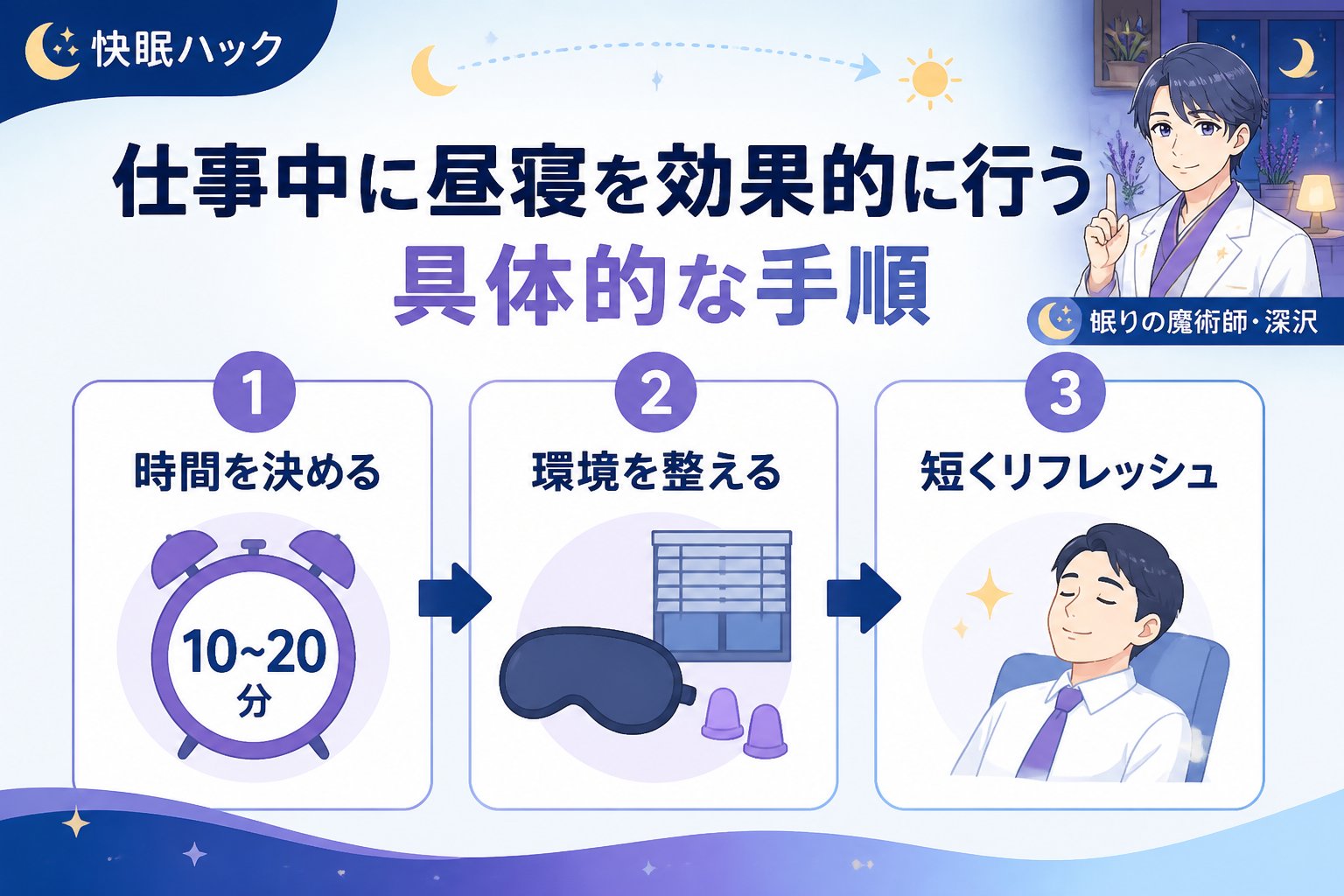 快眠ハック

仕事中に昼寝を効果的に行う
具体的な手順

眠りの魔術師・深沢

1
時間を決める
10~20
分

2
環境を整える

3
短くリフレッシュ